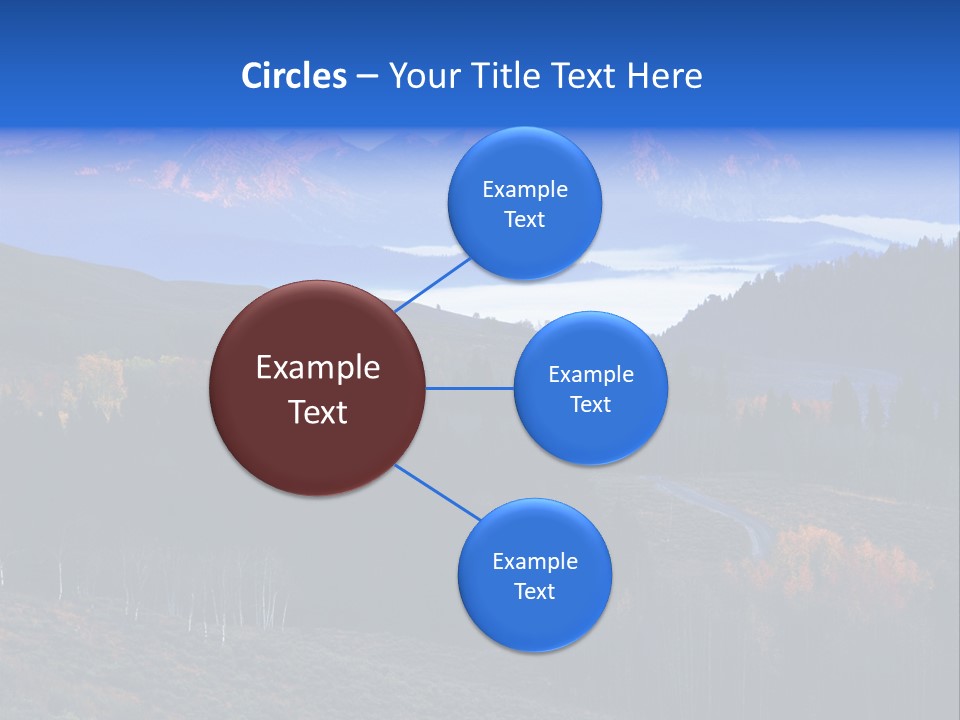 Circles – Your Title Text Here

Example Text

Example Text

Example Text

Example Text